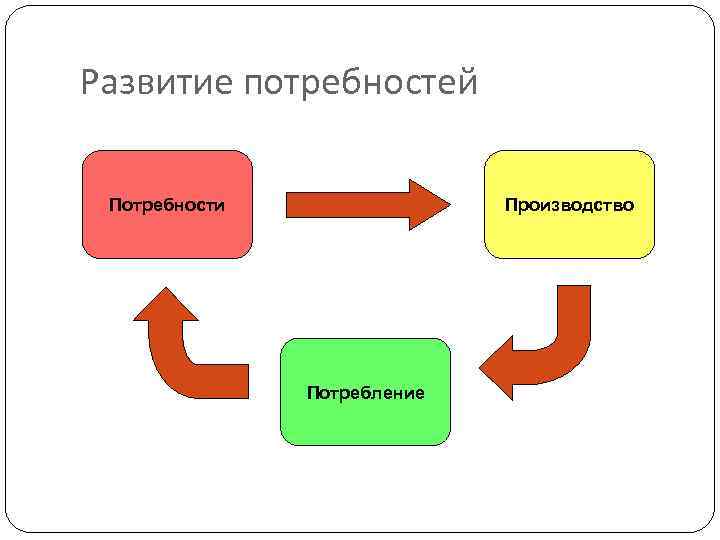 Развитие потребностей

Потребности

Производство

Потребление